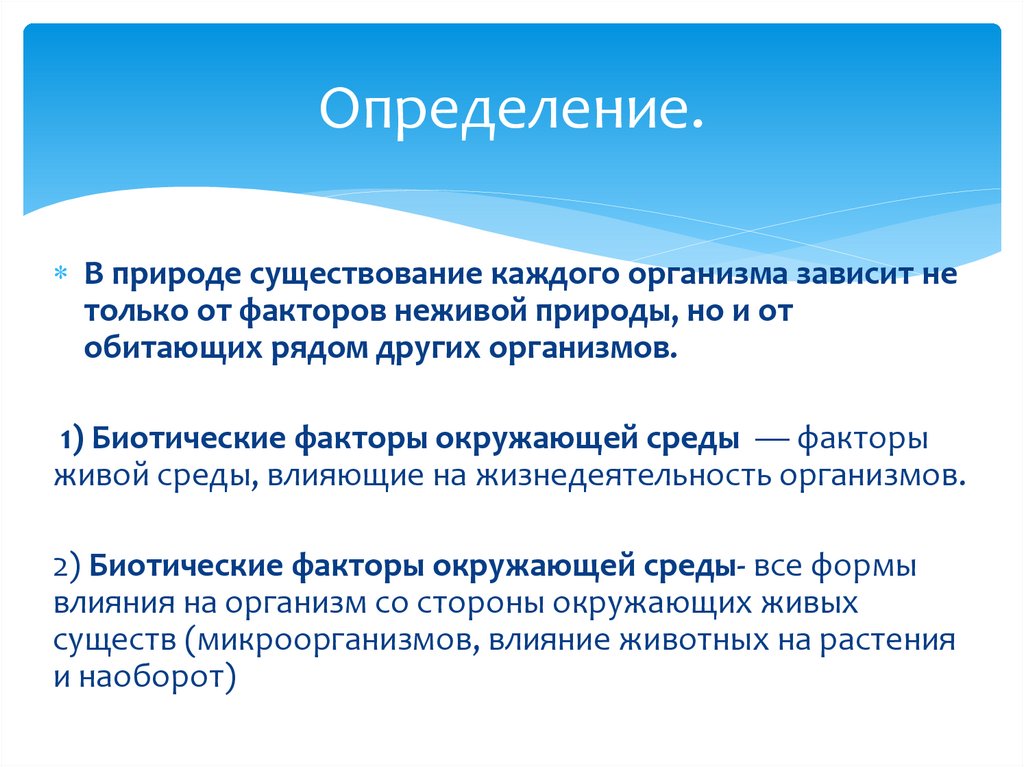 Определение.

* В природе существование каждого организма зависит не только от факторов неживой природы, но и от обитающих рядом других организмов.

1) Биотические факторы окружающей среды — факторы живой среды, влияющие на жизнедеятельность организмов.

2) Биотические факторы окружающей среды- все формы влияния на организм со стороны окружающих живых существ (микроорганизмов, влияние животных на растения и наоборот)